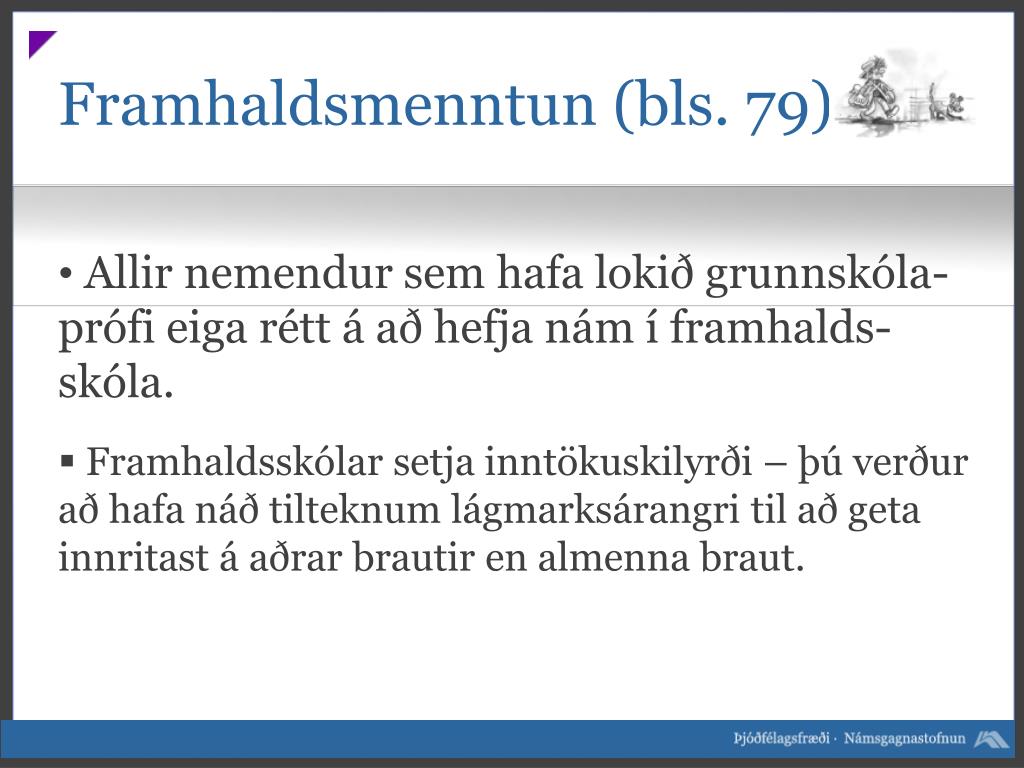 Framhaldsmenntun (bls. 79)

• Allir nemendur sem hafa lokið grunnskólaprófi eiga rétt á að hefja nám í framhaldsskóla.

▪ Framhaldsskólar setja inntökuskilyrði – þú verður að hafa náð tilteknum lágmarksárangri til að geta innritast á aðrar brautir en almenna braut.

Þjóðfélagsfræði · Námsgagnastofnun